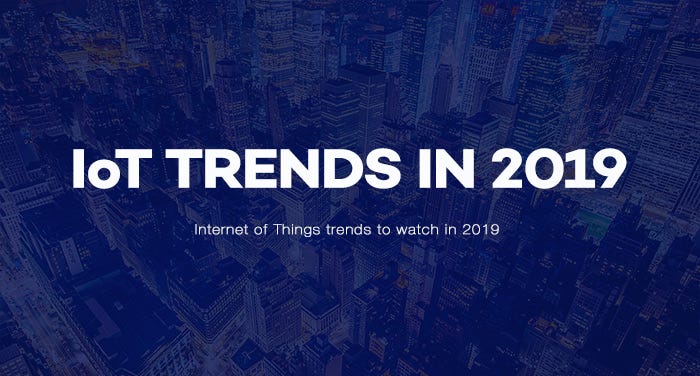 IoT TRENDS IN 2019

Internet of Things trends to watch in 2019